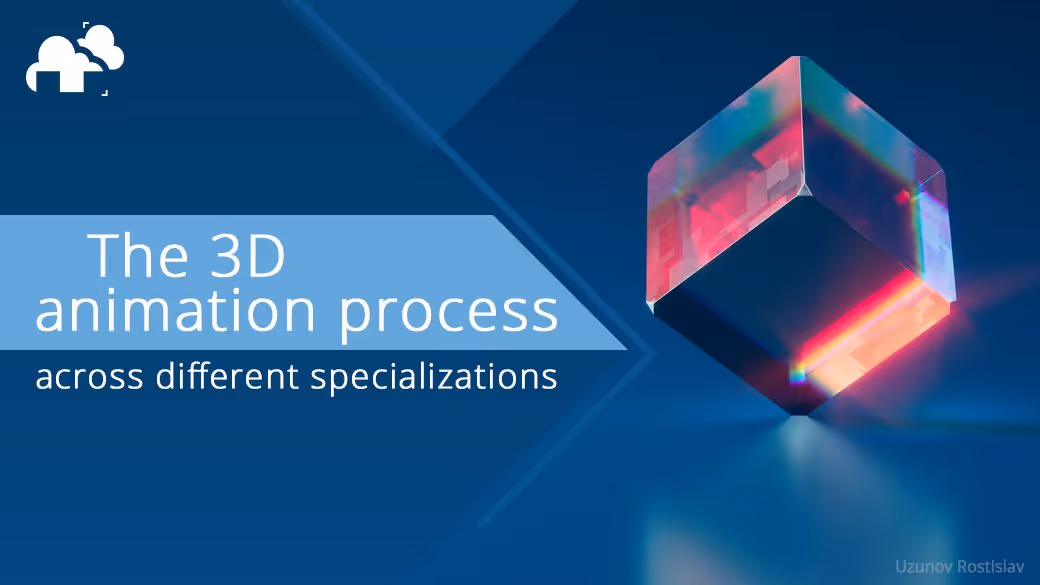 The 3D animation process

across different specializations

Uzunov Rostislav